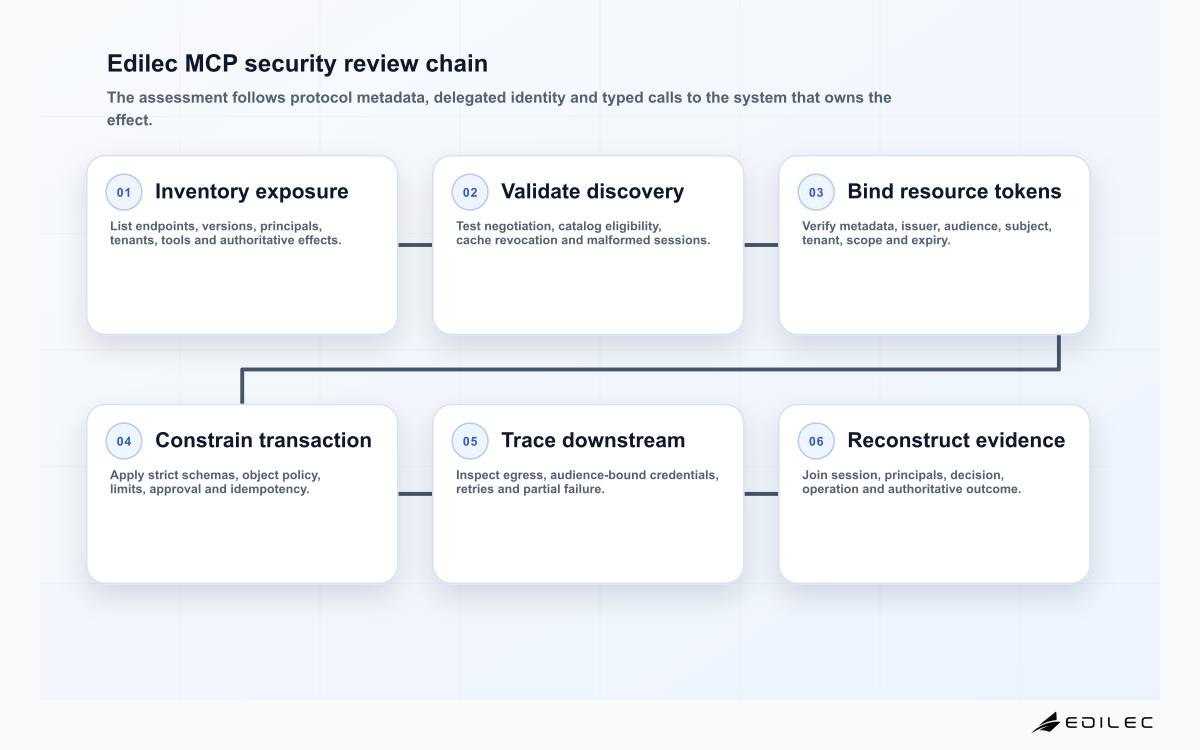 Edilec MCP security review chain

The assessment follows protocol metadata, delegated identity and typed calls to the system that owns the effect.

01 Inventory exposure

List endpoints, versions, principals, tenants, tools and authoritative effects.

02 Validate discovery

Test negotiation, catalog eligibility, cache revocation and malformed sessions.

03 Bind resource tokens

Verify metadata, issuer, audience, subject, tenant, scope and expiry.

04 Constrain transaction

Apply strict schemas, object policy, limits, approval and idempotency.

05 Trace downstream

Inspect egress, audience-bound credentials, retries and partial failure.

06 Reconstruct evidence

Join session, principals, decision, operation and authoritative outcome.

EDILEC